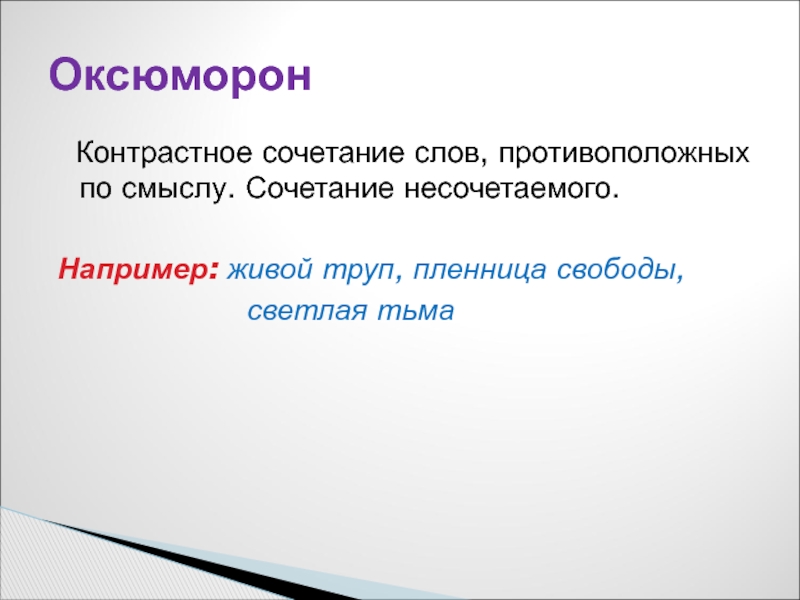 Оксюморон

Контрастное сочетание слов, противоположных по смыслу. Сочетание несочетаемого.

Например: живой труп, пленница свободы, светлая тьма